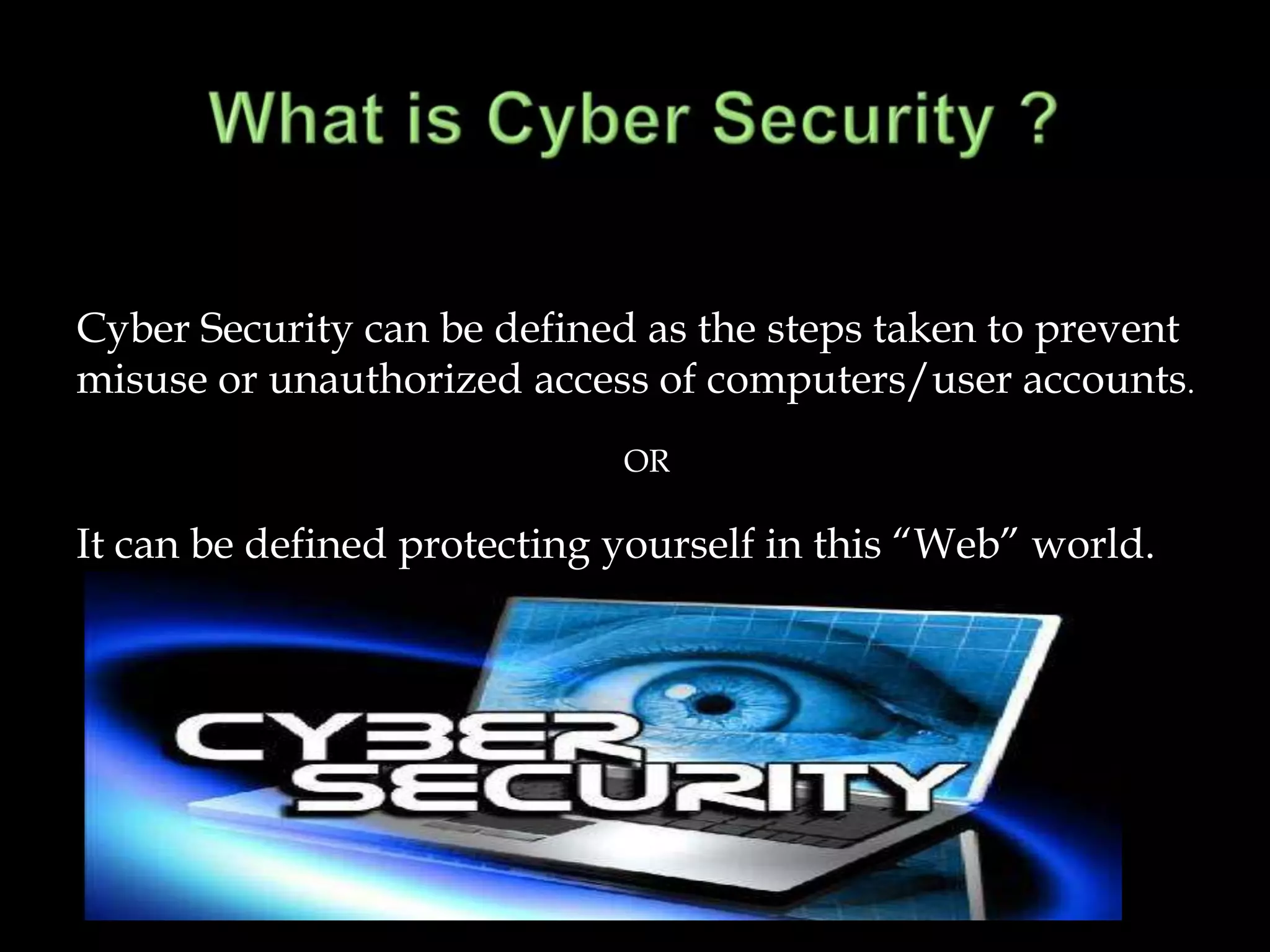 What is Cyber Security ?

Cyber Security can be defined as the steps taken to prevent misuse or unauthorized access of computers/user accounts.

OR

It can be defined protecting yourself in this “Web” world.

CYBER SECURITY